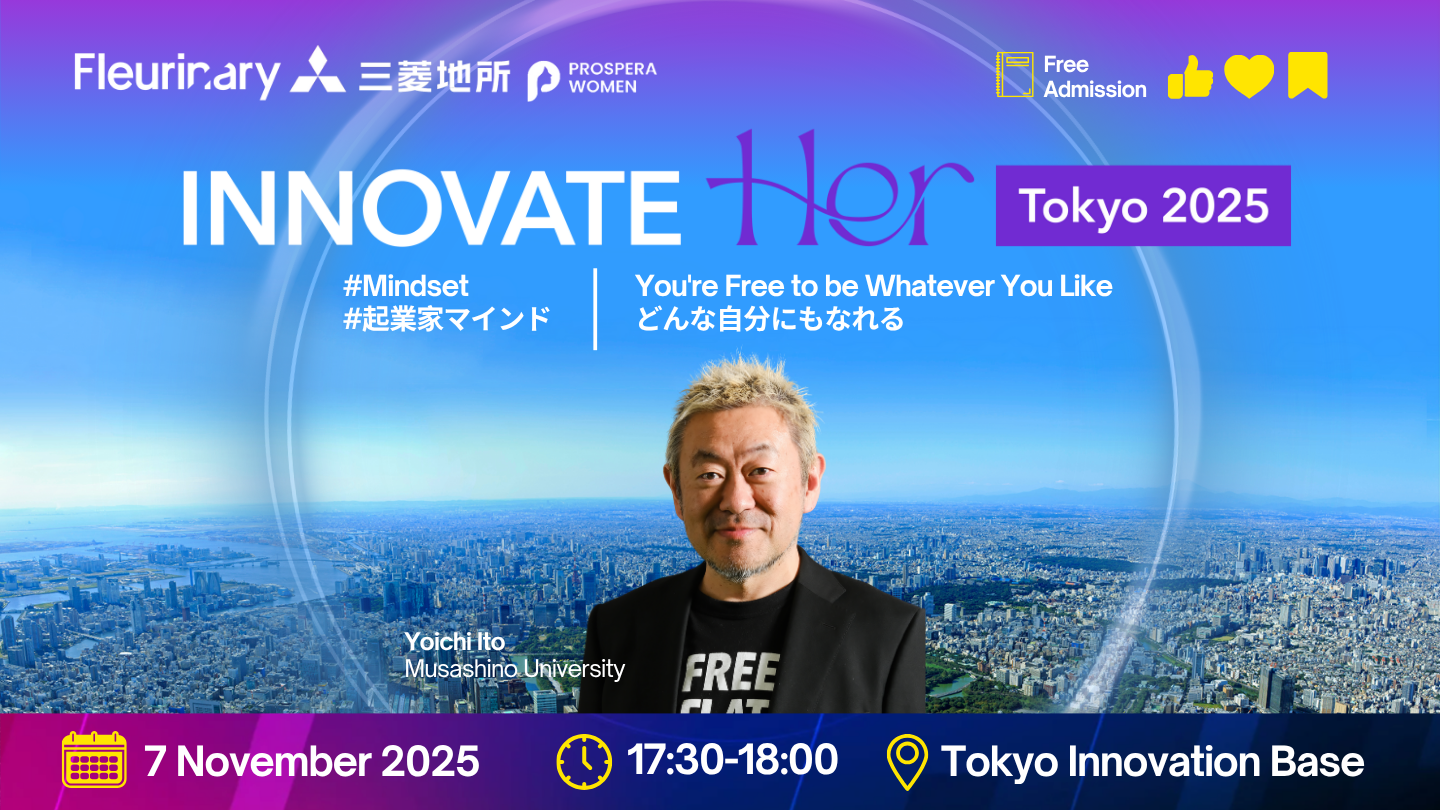 Fleurinary 三菱地所 PROSPERA WOMEN

Free Admission

INNOVATE Her Tokyo 2025

#Mindset
#起業家マインド

You're Free to be Whatever You Like
どんな自分にもなれる

Yoichi Ito
Musashino University

FREE
FLAT

7 November 2025

17:30-18:00

Tokyo Innovation Base